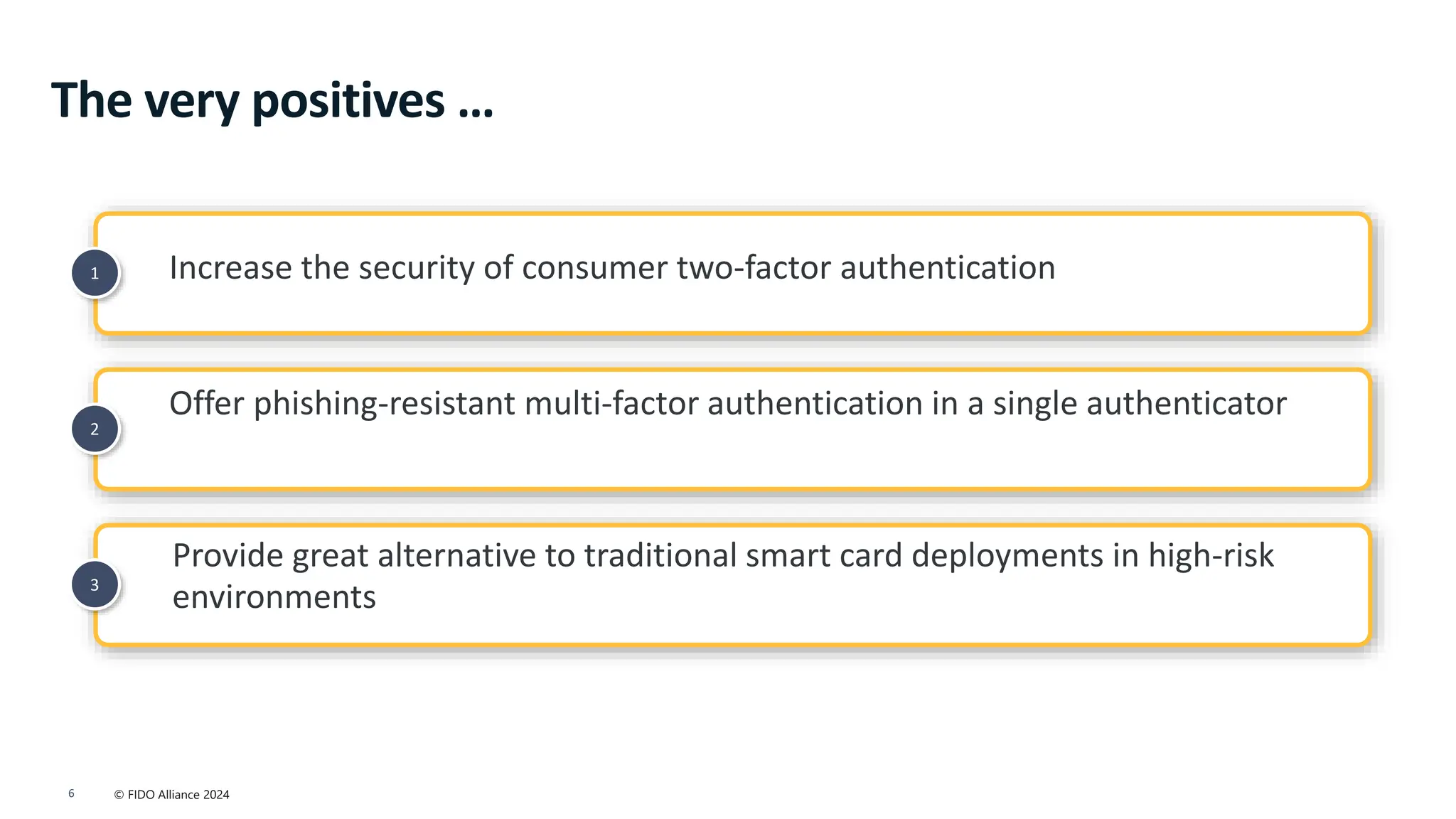 The very positives …

1 Increase the security of consumer two-factor authentication

2 Offer phishing-resistant multi-factor authentication in a single authenticator

3 Provide great alternative to traditional smart card deployments in high-risk environments

6 © FIDO Alliance 2024